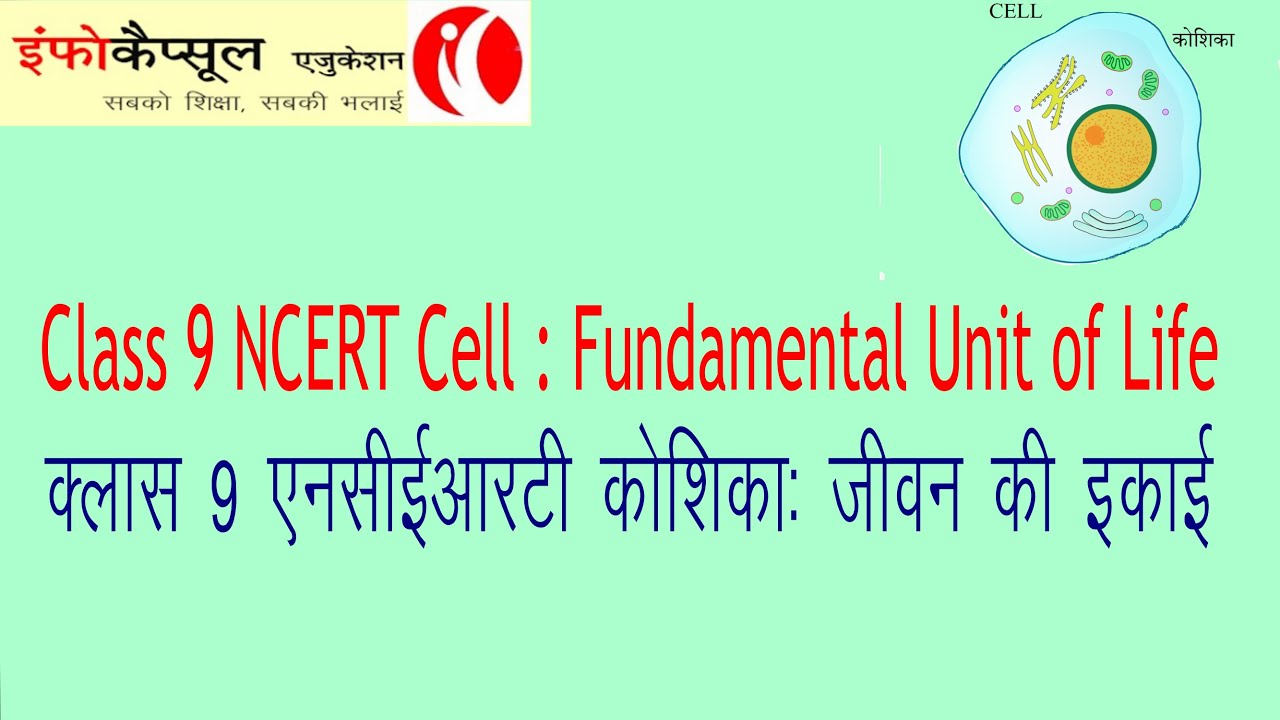 इंफोकैप्सूल एजुकेशन
सबको शिक्षा, सबकी भलाई

CELL
कोशिका

Class 9 NCERT Cell : Fundamental Unit of Life
क्लास 9 एनसीईआरटी कोशिका: जीवन की इकाई